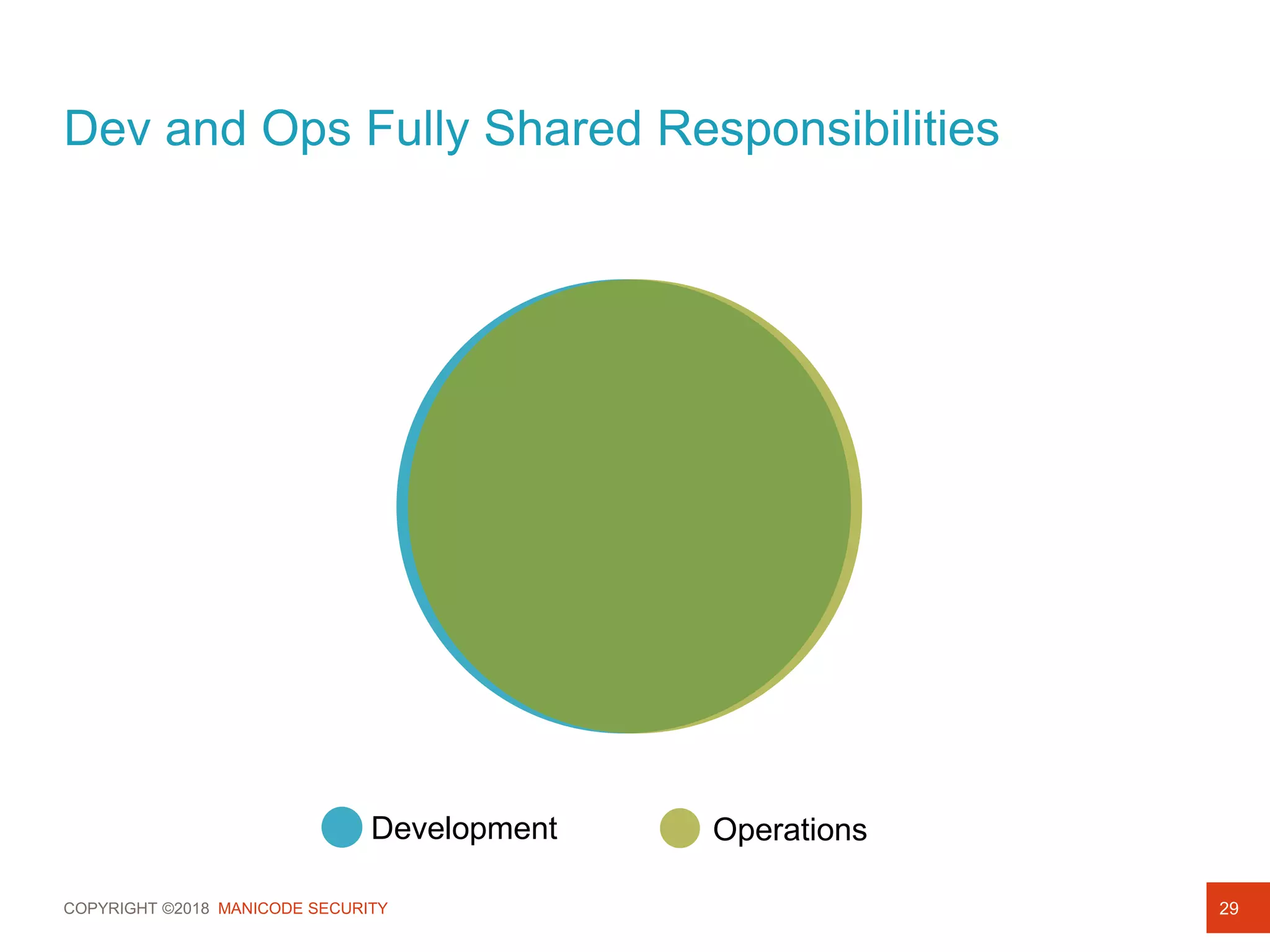 Dev and Ops Fully Shared Responsibilities

Development Operations

COPYRIGHT ©2018 MANICODE SECURITY

29